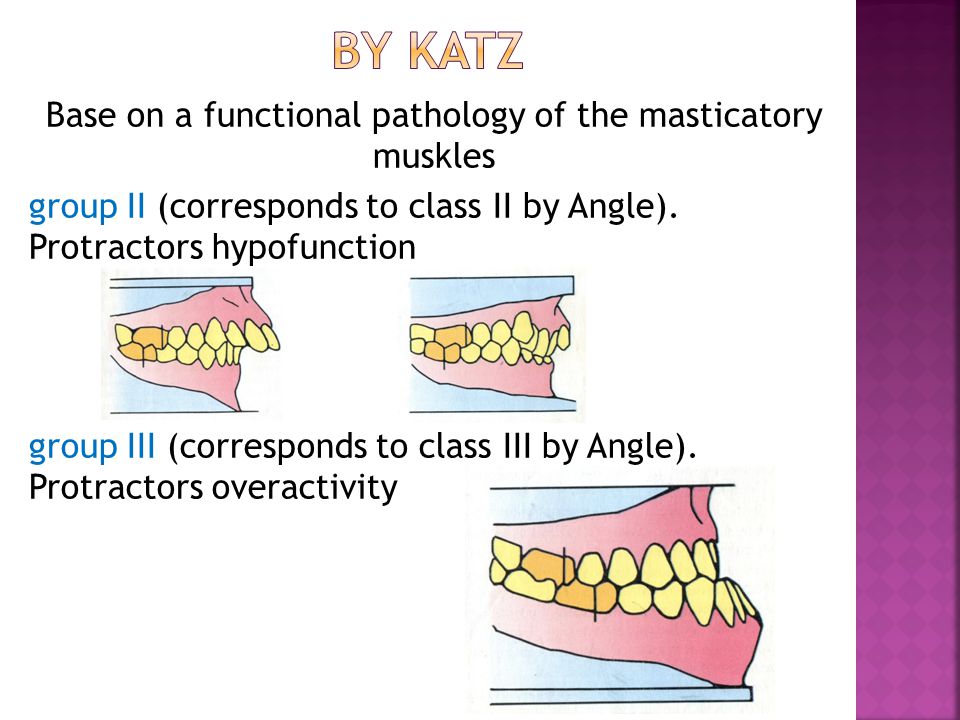 BY KATZ

Base on a functional pathology of the masticatory muskles

group II (corresponds to class II by Angle). Protractors hypofunction

group III (corresponds to class III by Angle). Protractors overactivity